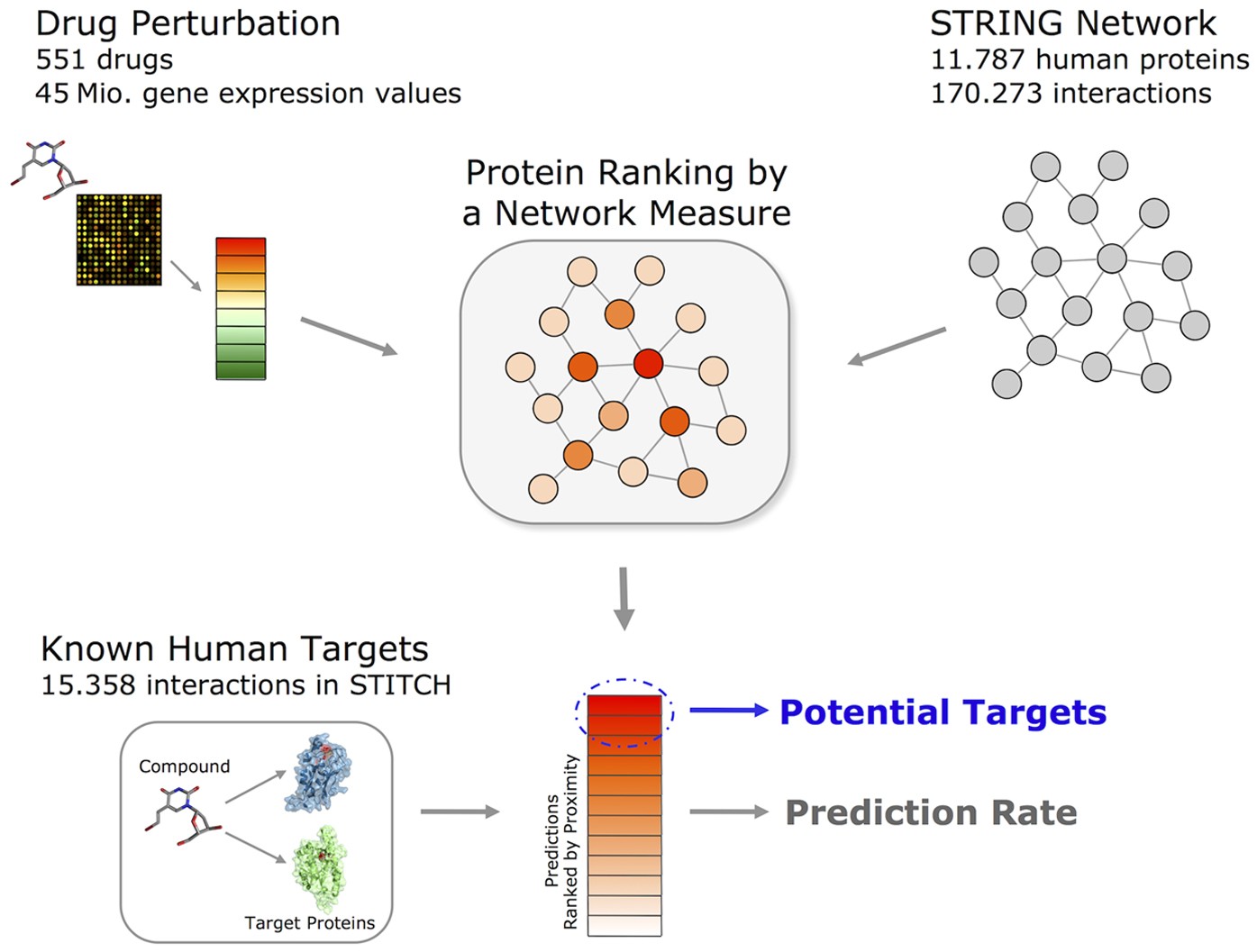 Drug Perturbation
551 drugs
45 Mio. gene expression values

STRING Network
11.787 human proteins
170.273 interactions

Protein Ranking by a Network Measure

Known Human Targets
15.358 interactions in STITCH

Compound

Target Proteins

Predictions Ranked by Proximity

Potential Targets

Prediction Rate